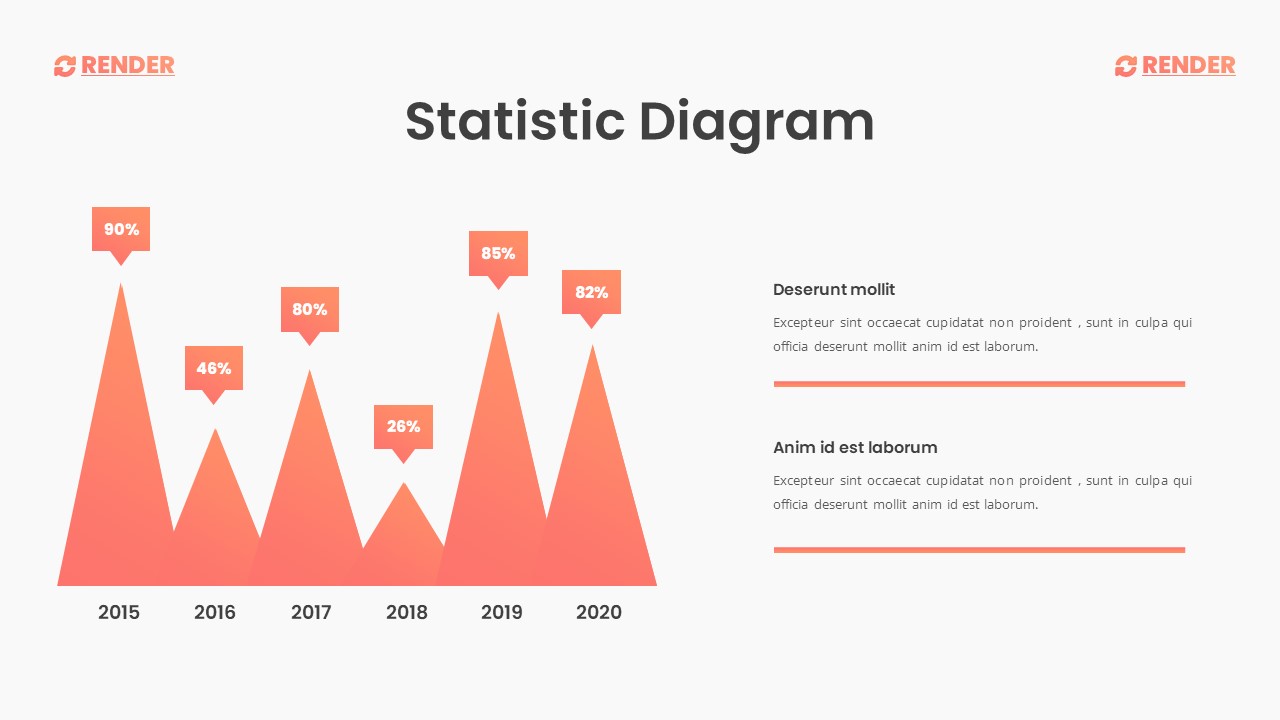 RENDER

RENDER

Statistic Diagram

90%

46%

80%

26%

85%

82%

2015 2016 2017 2018 2019 2020

Deserunt mollit

Excepteur sint occaecat cupidatat non proident , sunt in culpa qui officia deserunt mollit anim id est laborum.

Anim id est laborum

Excepteur sint occaecat cupidatat non proident , sunt in culpa qui officia deserunt mollit anim id est laborum.